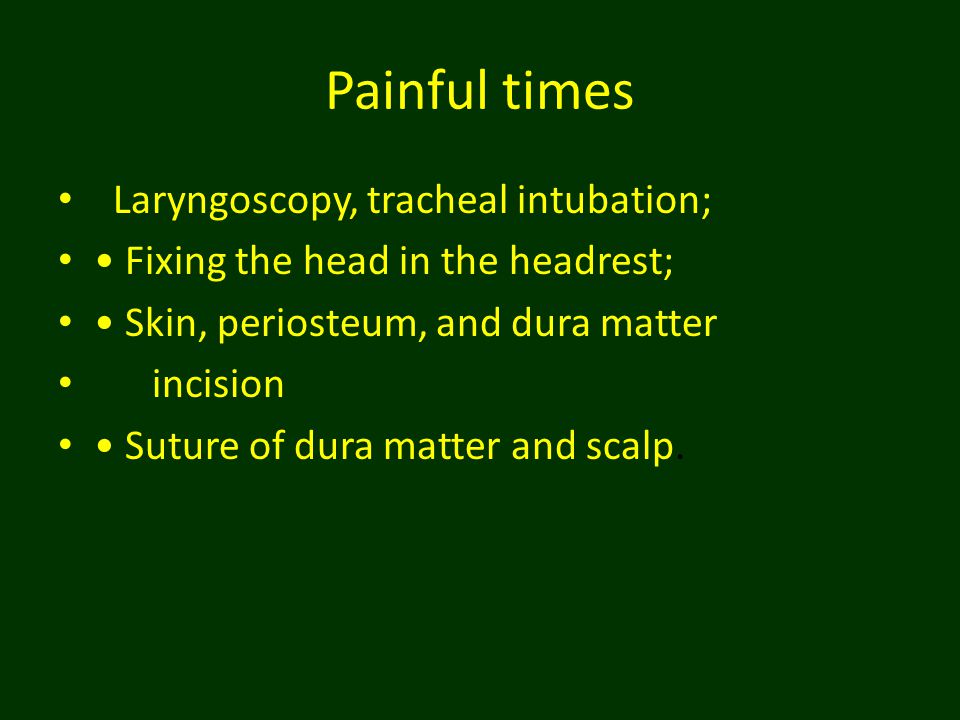 Painful times

• Laryngoscopy, tracheal intubation;
• • Fixing the head in the headrest;
• • Skin, periosteum, and dura matter
• incision
• • Suture of dura matter and scalp.